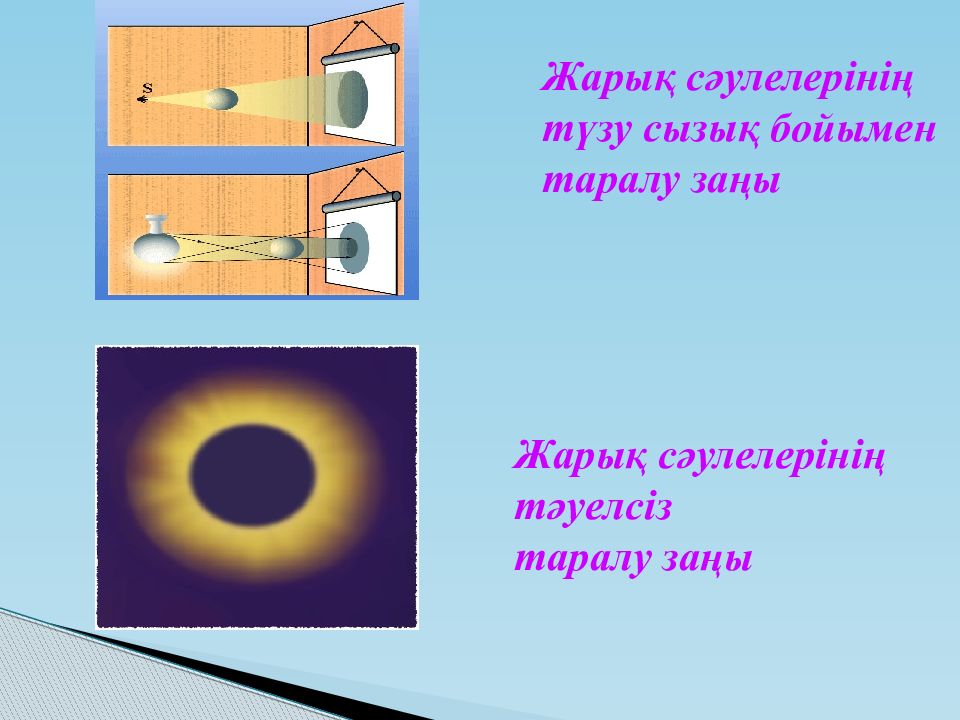 S

Жарық сәулелерінің түзу сызық бойымен таралу заңы

Жарық сәулелерінің тәуелсіз таралу заңы